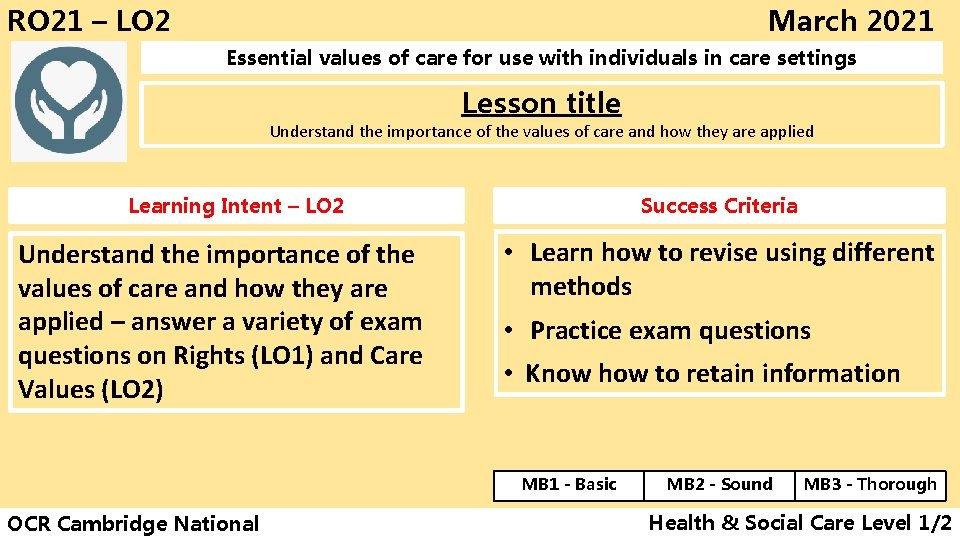 RO21 – LO2

March 2021

Essential values of care for use with individuals in care settings

Lesson title

Understand the importance of the values of care and how they are applied

Learning Intent – LO2

Understand the importance of the values of care and how they are applied – answer a variety of exam questions on Rights (LO1) and Care Values (LO2)

Success Criteria

• Learn how to revise using different methods
• Practice exam questions
• Know how to retain information

| MB1 - Basic | MB2 - Sound | MB3 - Thorough |
|---|---|---|

OCR Cambridge National

Health & Social Care Level 1/2